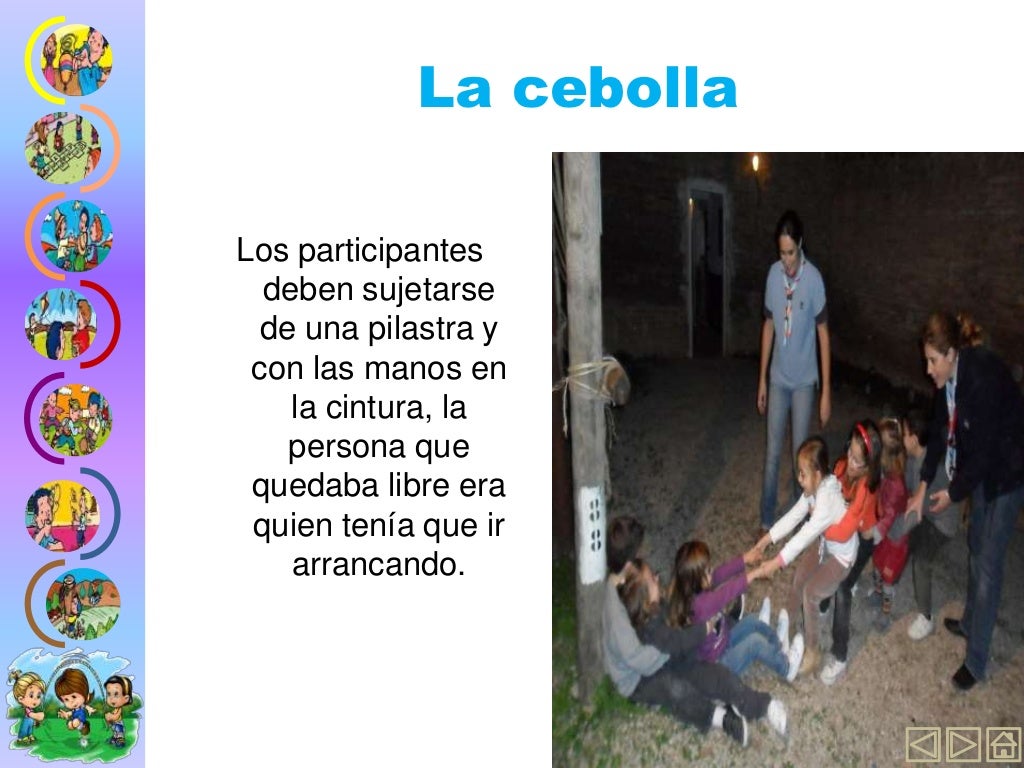 La cebolla

Los participantes deben sujetarse de una pilastra y con las manos en la cintura, la persona que quedaba libre era quien tenía que ir arrancando.